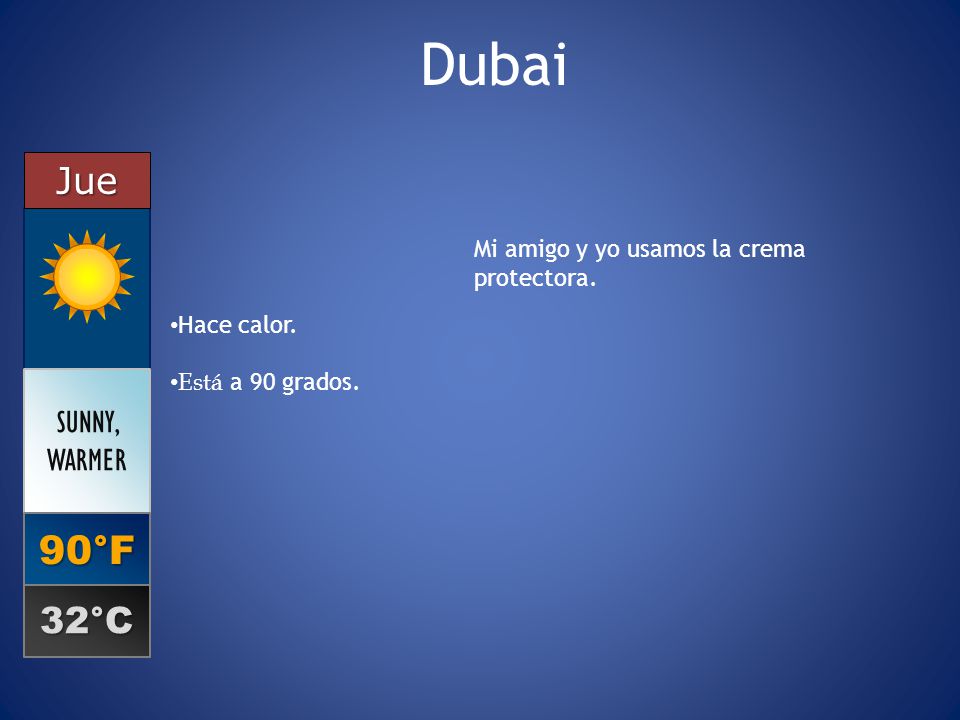 Dubai

Jue

SUNNY, WARMER

90°F

32°C

•Hace calor.

•Está a 90 grados.

Mi amigo y yo usamos la crema protectora.